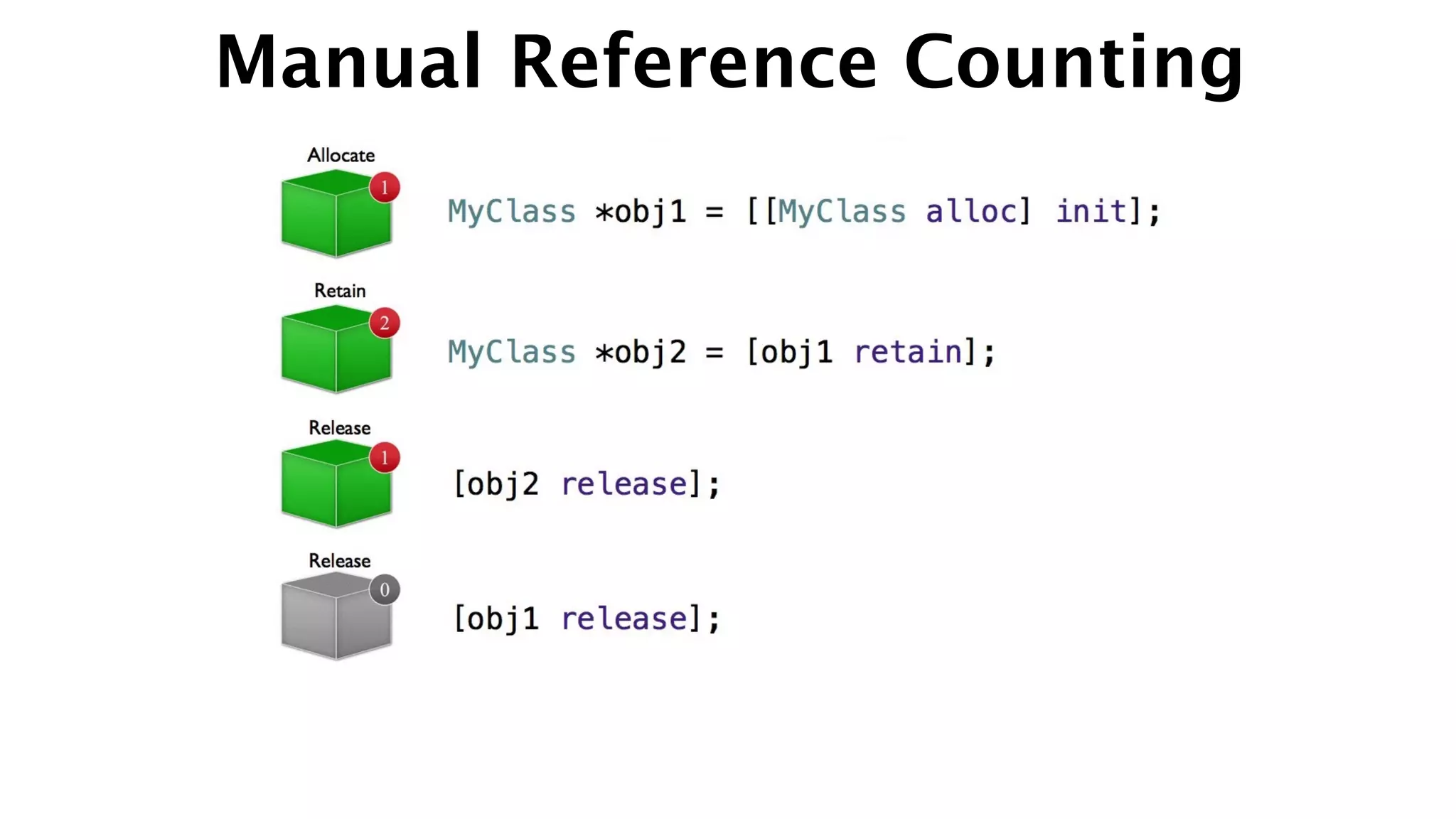 Manual Reference Counting

Allocate
1
MyClass *obj1 = [[MyClass alloc] init];

Retain
2
MyClass *obj2 = [obj1 retain];

Release
1
[obj2 release];

Release
0
[obj1 release];